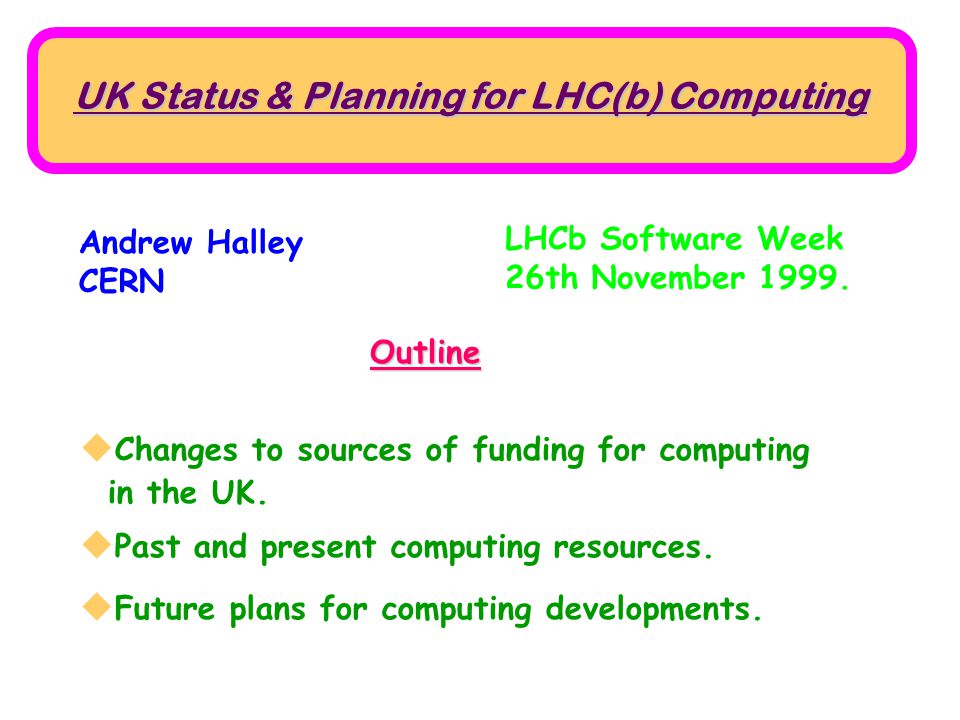 UK Status & Planning for LHC(b) Computing

Andrew Halley
CERN

LHCb Software Week
26th November 1999.

Outline

Changes to sources of funding for computing in the UK.

Past and present computing resources.

Future plans for computing developments.